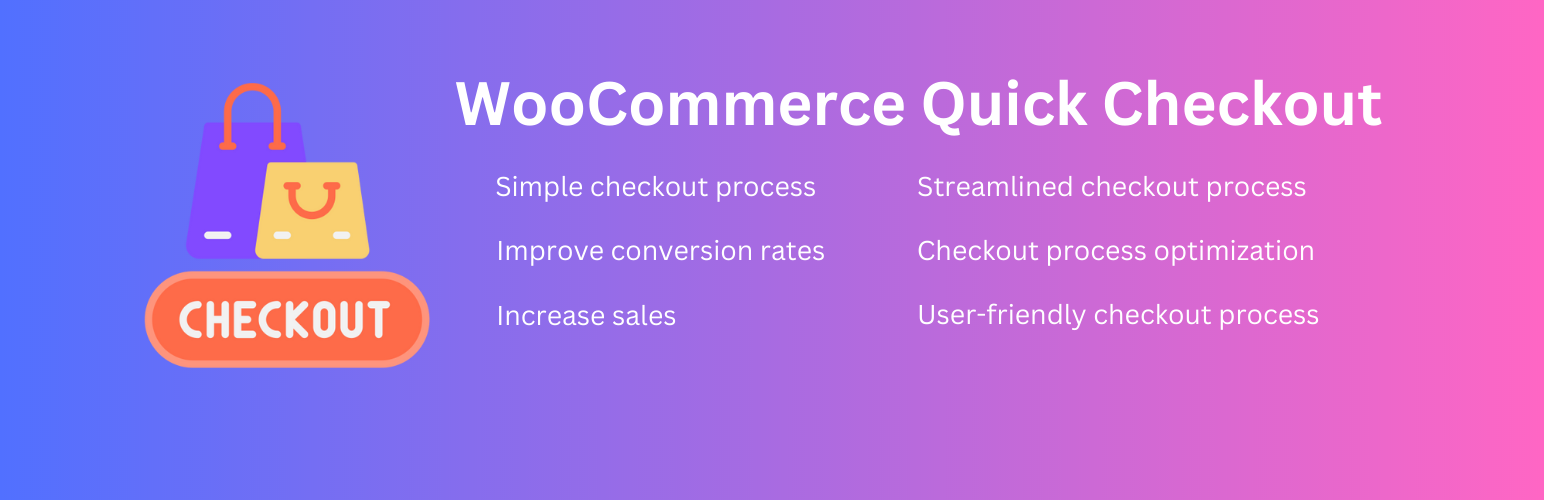 CHECKOUT

WooCommerce Quick Checkout

Simple checkout process

Improve conversion rates

Increase sales

Streamlined checkout process

Checkout process optimization

User-friendly checkout process